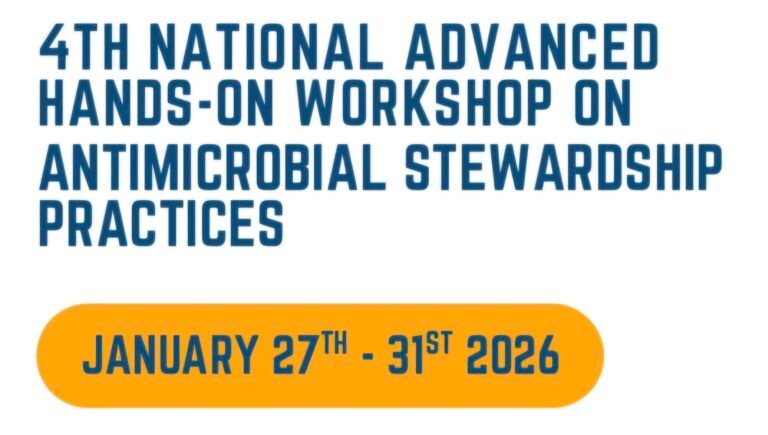 4TH NATIONAL ADVANCED HANDS-ON WORKSHOP ON ANTIMICROBIAL STEWARDSHIP PRACTICES

JANUARY 27$^{TH}$ - 31$^{ST}$ 2026